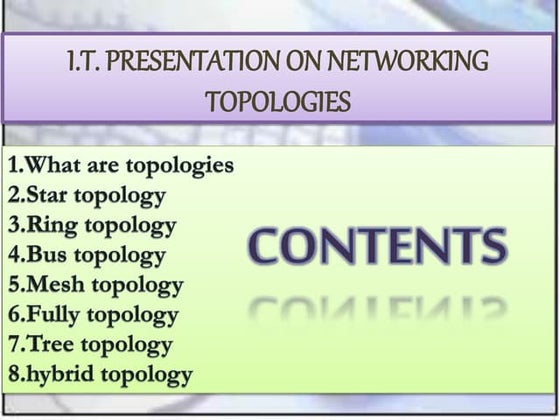 I.T. PRESENTATION ON NETWORKING TOPOLOGIES

1.What are topologies
2.Star topology
3.Ring topology
4.Bus topology
5.Mesh topology
6.Fully topology
7.Tree topology
8.hybrid topology

CONTENTS